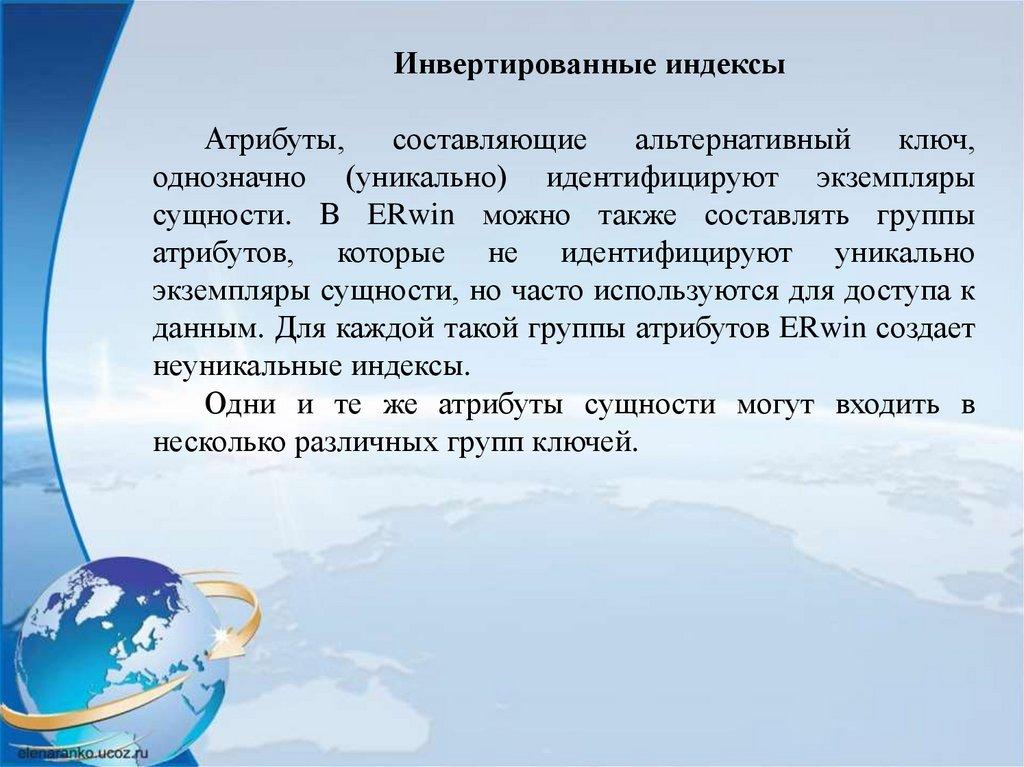 Инвертированные индексы

Атрибуты, составляющие альтернативный ключ, однозначно (уникально) идентифицируют экземпляры сущности. В ERwin можно также составлять группы атрибутов, которые не идентифицируют уникально экземпляры сущности, но часто используются для доступа к данным. Для каждой такой группы атрибутов ERwin создает неуникальные индексы.

Одни и те же атрибуты сущности могут входить в несколько различных групп ключей.

elenaranko.ucoz.ru